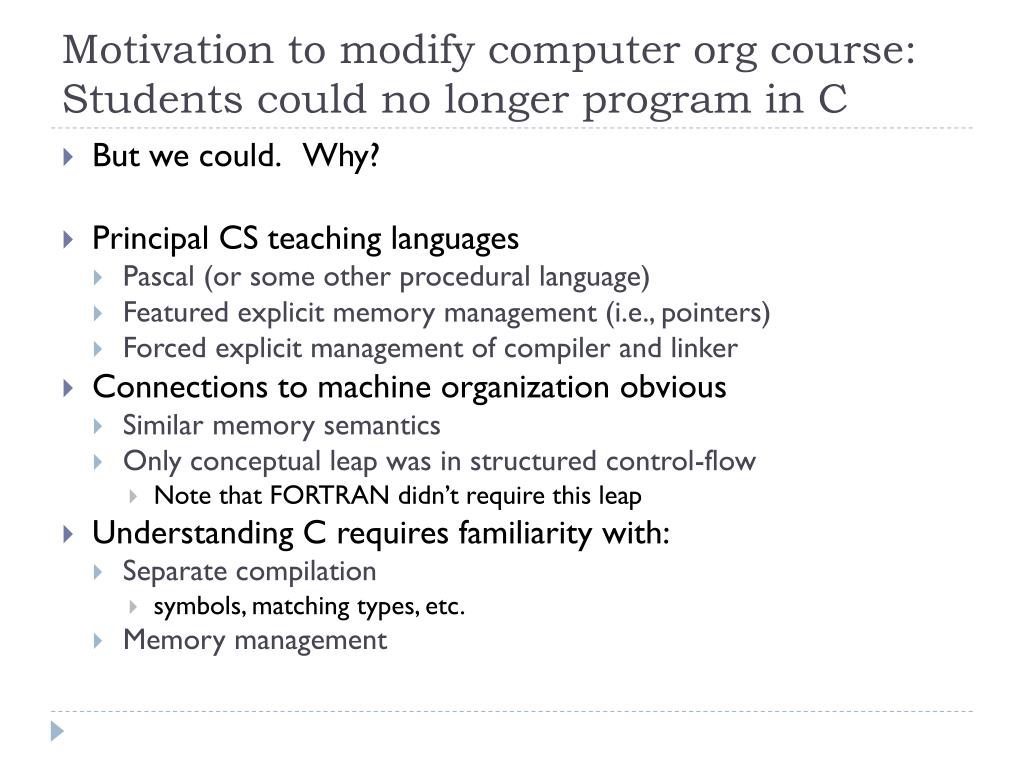 Motivation to modify computer org course: Students could no longer program in C

But we could. Why?

Principal CS teaching languages
Pascal (or some other procedural language)
Featured explicit memory management (i.e., pointers)
Forced explicit management of compiler and linker
Connections to machine organization obvious
Similar memory semantics
Only conceptual leap was in structured control-flow
Note that FORTRAN didn't require this leap
Understanding C requires familiarity with:
Separate compilation
symbols, matching types, etc.
Memory management